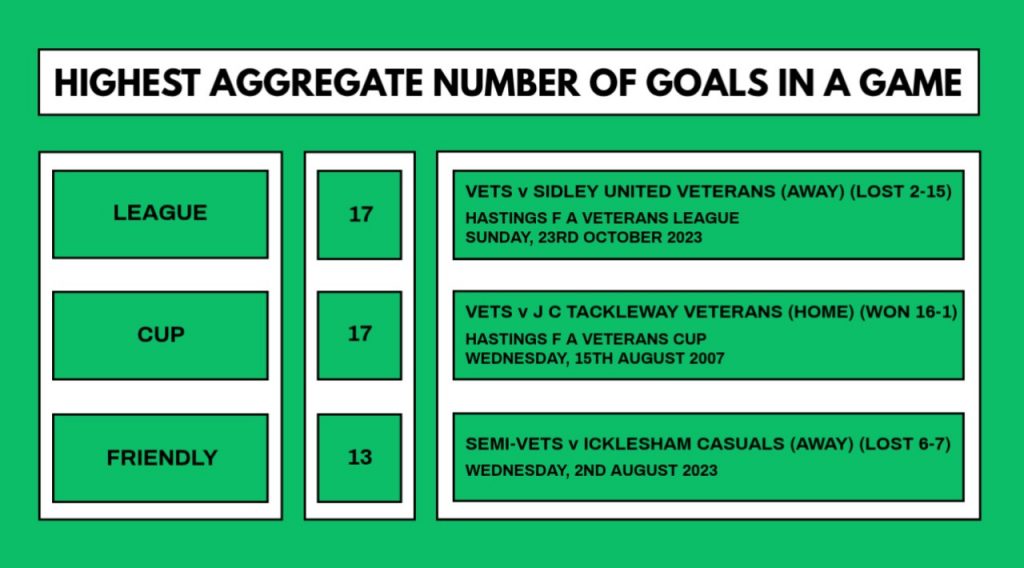 HIGHEST AGGREGATE NUMBER OF GOALS IN A GAME

LEAGUE

17

VETS v SIDLEY UNITED VETERANS (AWAY) (LOST 2-15)
HASTINGS F A VETERANS LEAGUE
SUNDAY, 23RD OCTOBER 2023

CUP

17

VETS v J C TACKLEWAY VETERANS (HOME) (WON 16-1)
HASTINGS F A VETERANS CUP
WEDNESDAY, 15TH AUGUST 2007

FRIENDLY

13

SEMI-VETS v ICKLESHAM CASUALS (AWAY) (LOST 6-7)
WEDNESDAY, 2ND AUGUST 2023